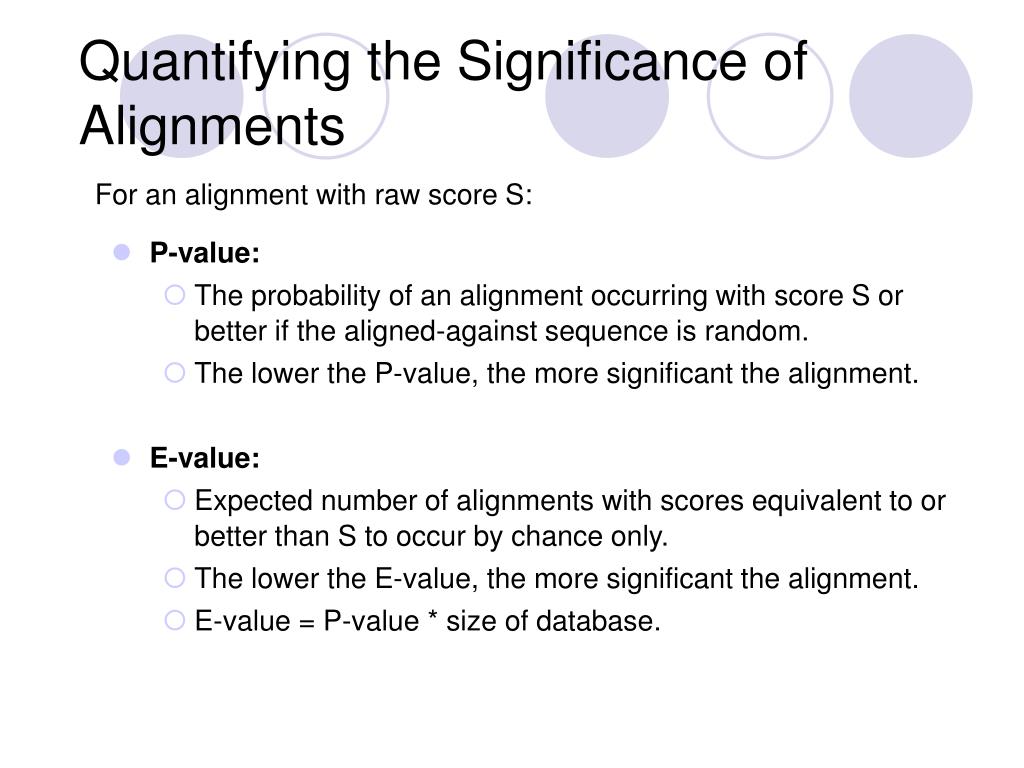 Quantifying the Significance of Alignments

For an alignment with raw score S:

P-value:
The probability of an alignment occurring with score S or better if the aligned-against sequence is random.
The lower the P-value, the more significant the alignment.

E-value:
Expected number of alignments with scores equivalent to or better than S to occur by chance only.
The lower the E-value, the more significant the alignment.
E-value = P-value * size of database.